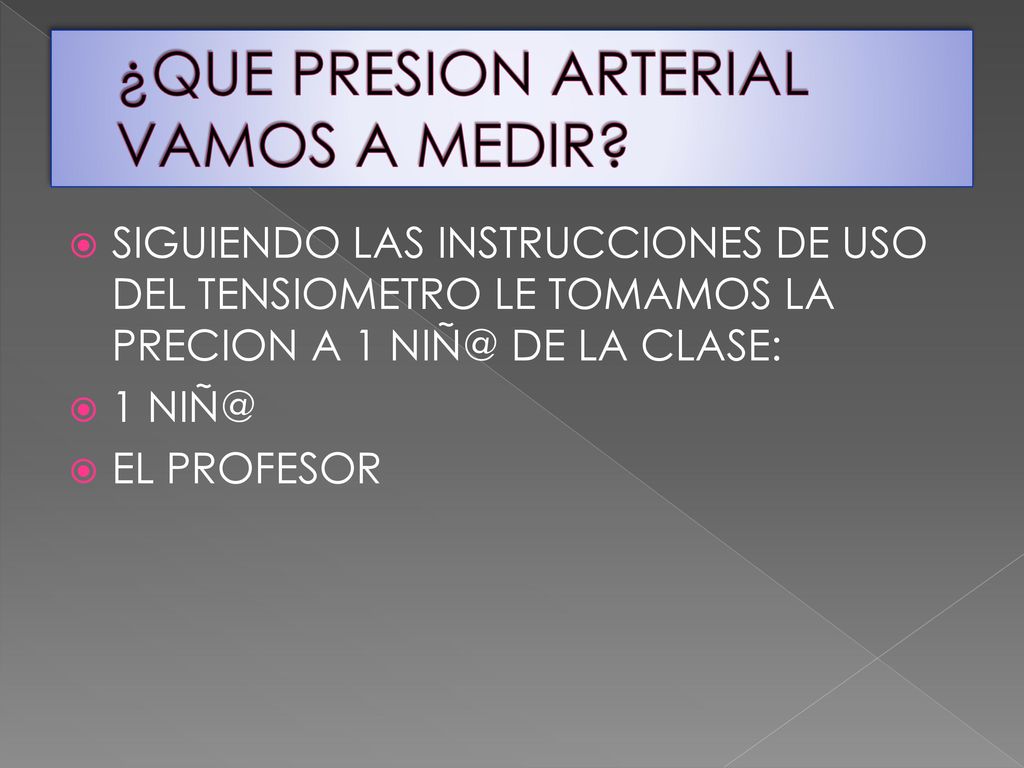 ¿QUE PRESION ARTERIAL VAMOS A MEDIR?

SIGUIENDO LAS INSTRUCCIONES DE USO DEL TENSIOMETRO LE TOMAMOS LA PRECION A 1 NIÑ@ DE LA CLASE:

1 NIÑ@

EL PROFESOR